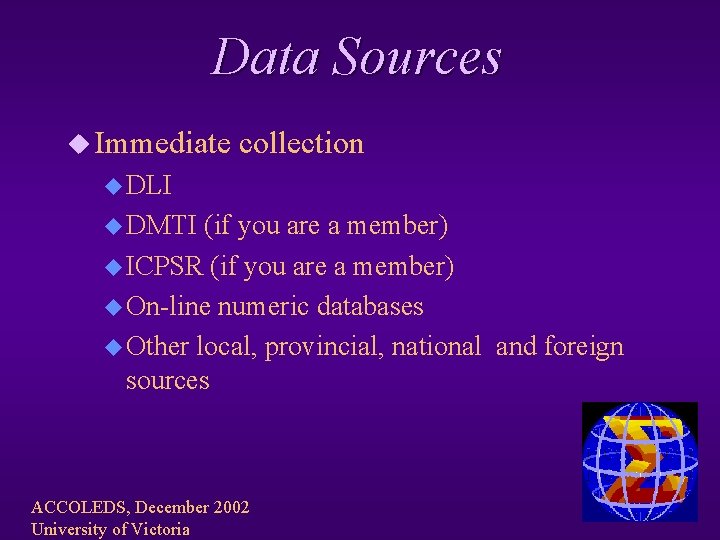 Data Sources

Immediate collection

DLI

DMTI (if you are a member)

ICPSR (if you are a member)

On-line numeric databases

Other local, provincial, national  and foreign sources

ACCOLEDS, December 2002
University of Victoria